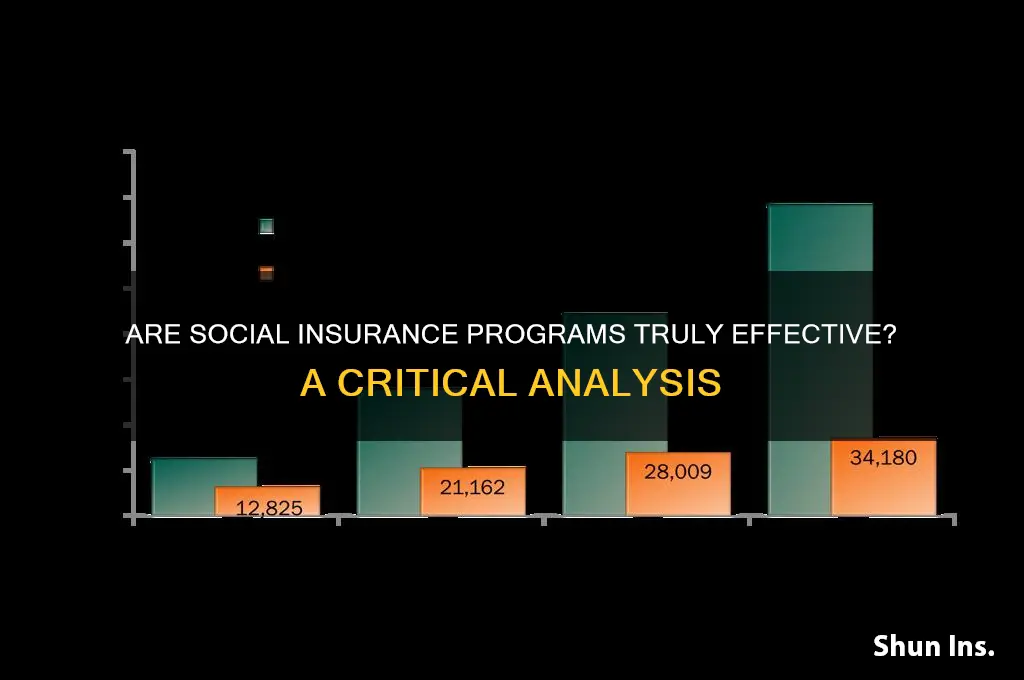 ARE SOCIAL INSURANCE PROGRAMS TRULY EFFECTIVE?
A CRITICAL ANALYSIS

12,825
21,162
28,009
34,180

Shun Ins.